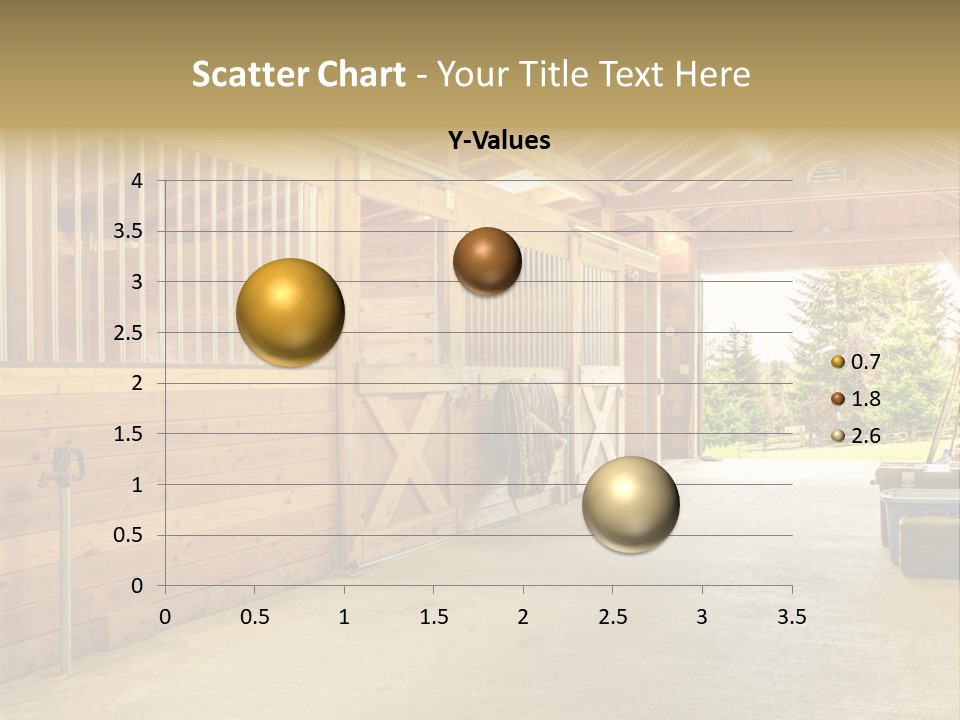 Scatter Chart - Your Title Text Here

Y-Values

4
3.5
3
2.5
2
1.5
1
0.5
0

0 0.5 1 1.5 2 2.5 3 3.5

0.7
1.8
2.6